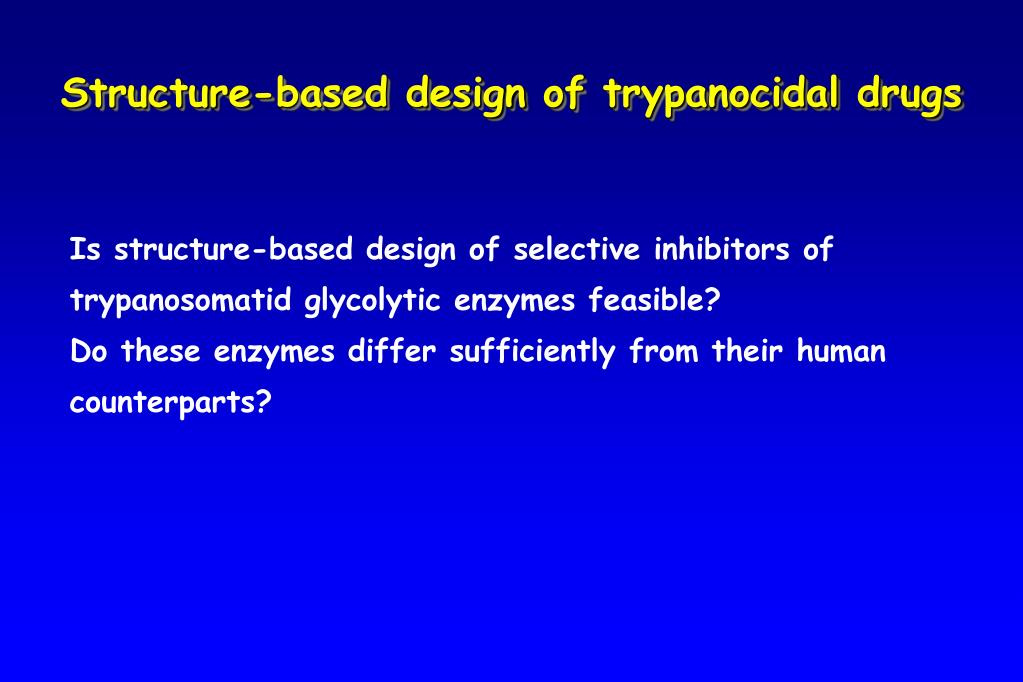 Structure-based design of trypanocidal drugs

Is structure-based design of selective inhibitors of trypanosomatid glycolytic enzymes feasible?
Do these enzymes differ sufficiently from their human counterparts?